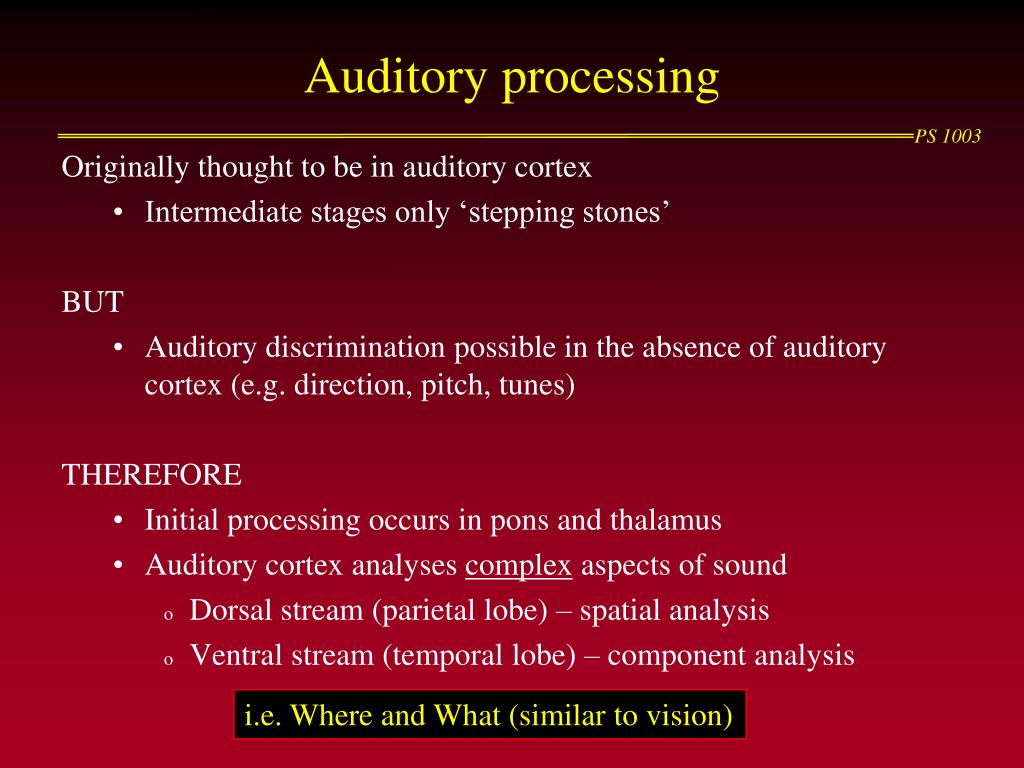 Auditory processing

PS 1003

Originally thought to be in auditory cortex

• Intermediate stages only ‘stepping stones’

BUT

• Auditory discrimination possible in the absence of auditory cortex (e.g. direction, pitch, tunes)

THEREFORE

• Initial processing occurs in pons and thalamus
• Auditory cortex analyses complex aspects of sound
  o Dorsal stream (parietal lobe) – spatial analysis
  o Ventral stream (temporal lobe) – component analysis

i.e. Where and What (similar to vision)